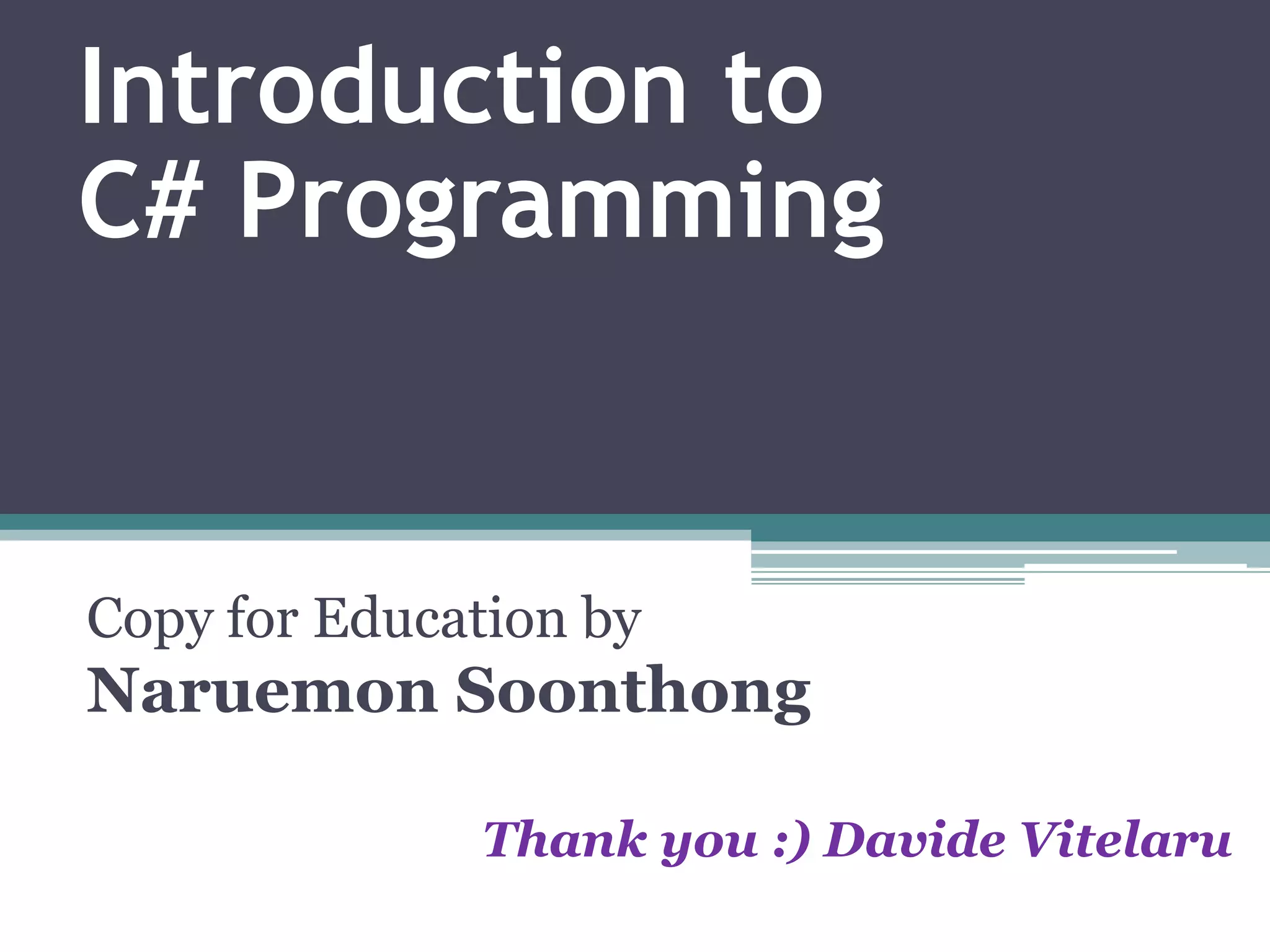 Introduction to C# Programming

Copy for Education by
Naruemon Soonthong

Thank you :) Davide Vitelaru